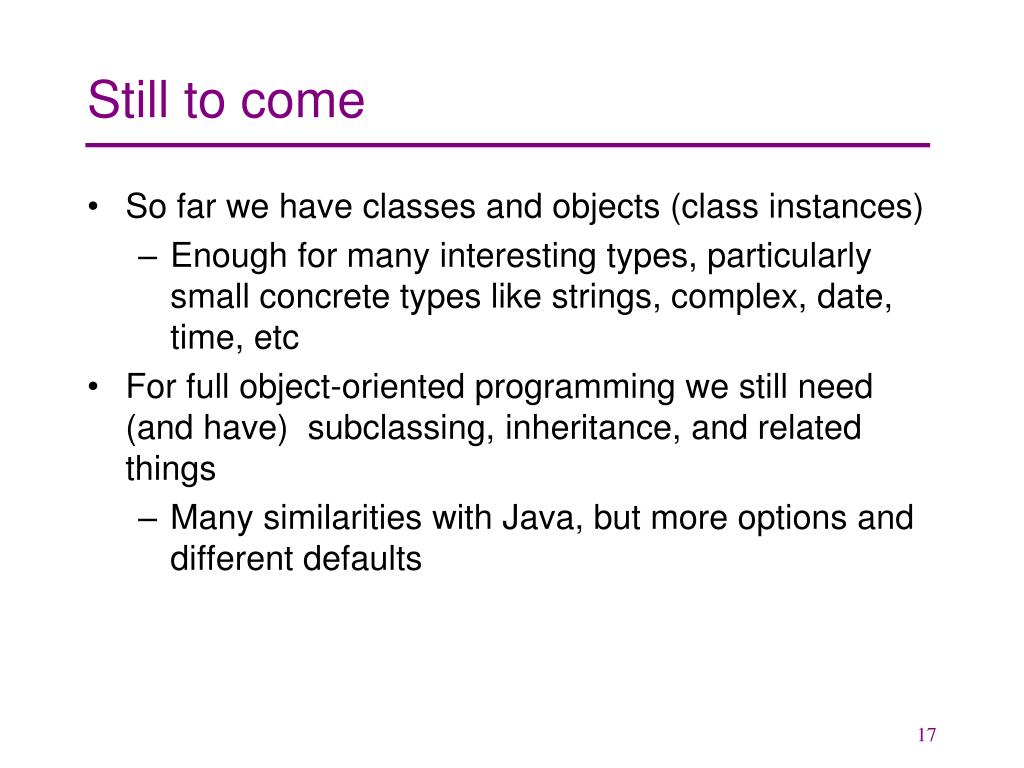 Still to come

• So far we have classes and objects (class instances)
– Enough for many interesting types, particularly small concrete types like strings, complex, date, time, etc
• For full object-oriented programming we still need (and have) subclassing, inheritance, and related things
– Many similarities with Java, but more options and different defaults

17